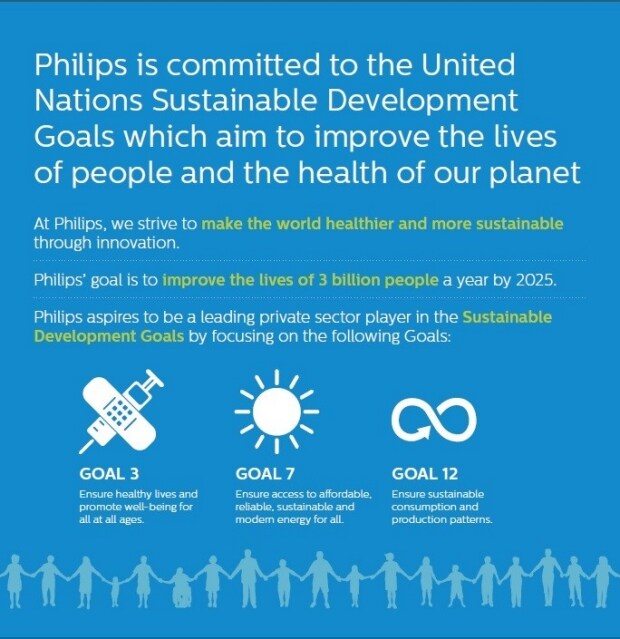 Philips is committed to the United Nations Sustainable Development Goals which aim to improve the lives of people and the health of our planet

At Philips, we strive to make the world healthier and more sustainable through innovation.

Philips' goal is to improve the lives of 3 billion people a year by 2025.

Philips aspires to be a leading private sector player in the Sustainable Development Goals by focusing on the following Goals:

GOAL 3
Ensure healthy lives and promote well-being for all at all ages.

GOAL 7
Ensure access to affordable, reliable, sustainable and modern energy for all.

GOAL 12
Ensure sustainable consumption and production patterns.